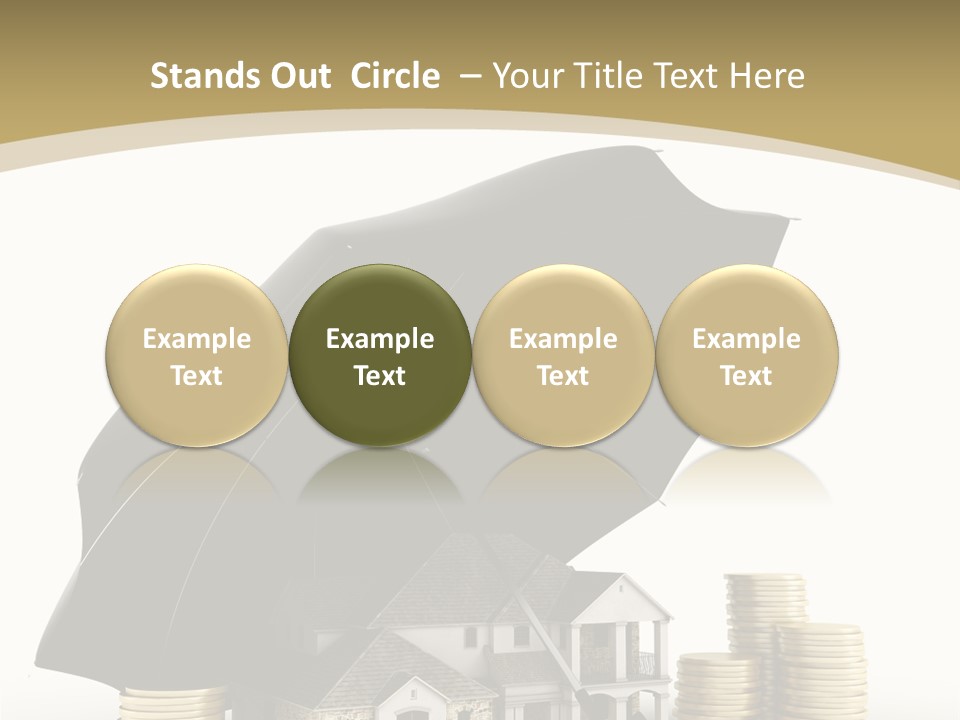 Stands Out Circle – Your Title Text Here

Example Text

Example Text

Example Text

Example Text